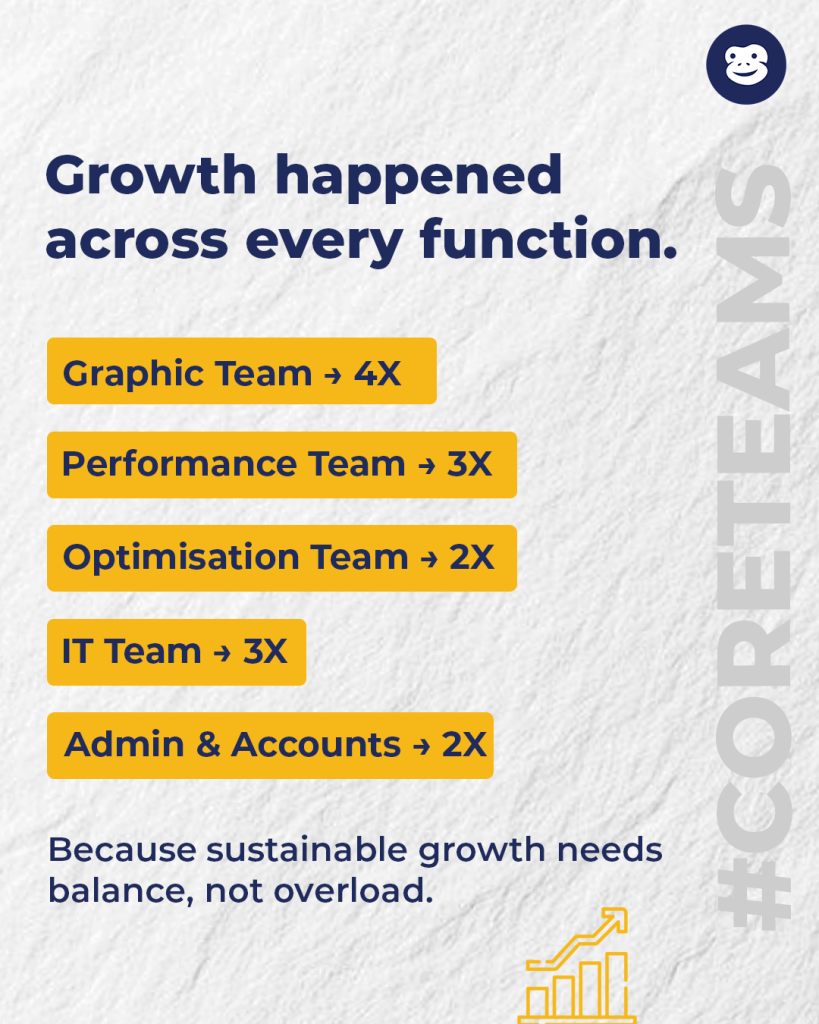 Growth happened across every function.

Graphic Team → 4X

Performance Team → 3X

Optimisation Team → 2X

IT Team → 3X

Admin & Accounts → 2X

Because sustainable growth needs balance, not overload.

#CORETEAMS